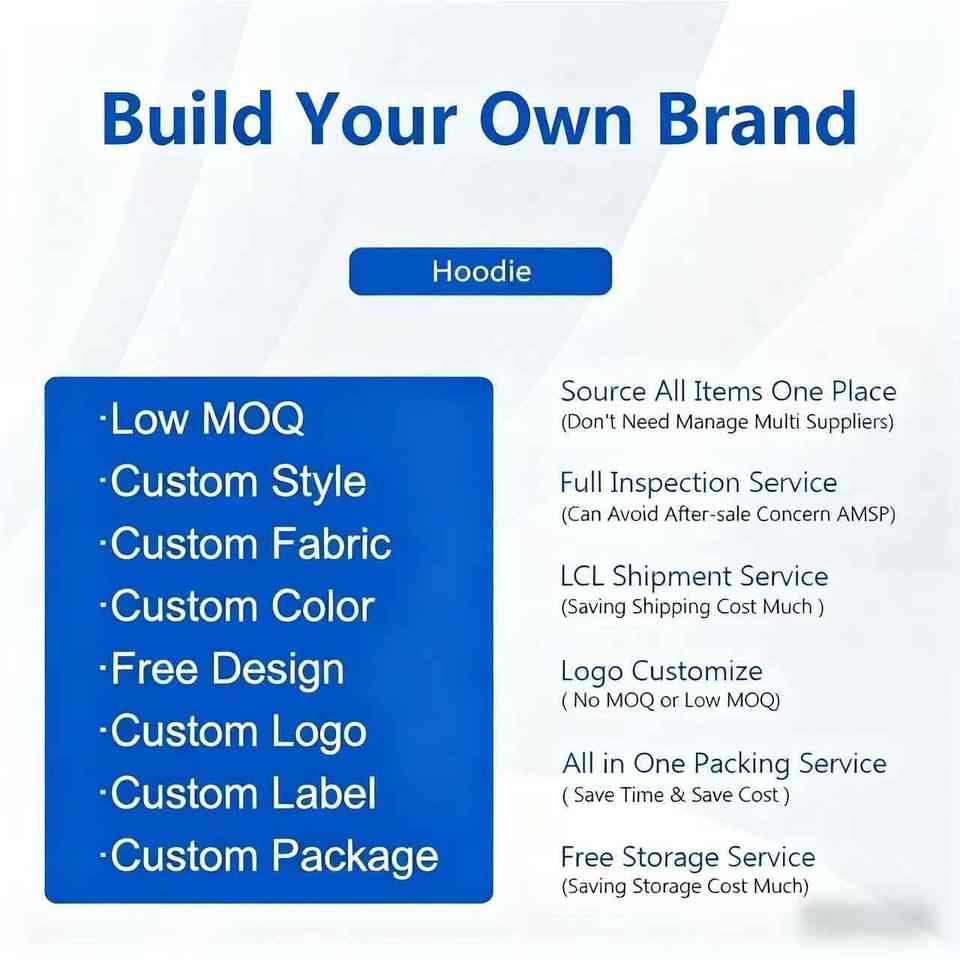 Build Your Own Brand

Hoodie

·Low MOQ
·Custom Style
·Custom Fabric
·Custom Color
·Free Design
·Custom Logo
·Custom Label
·Custom Package

Source All Items One Place
(Don't Need Manage Multi Suppliers)

Full Inspection Service
(Can Avoid After-sale Concern AMSP)

LCL Shipment Service
(Saving Shipping Cost Much )

Logo Customize
( No MOQ or Low MOQ)

All in One Packing Service
( Save Time & Save Cost )

Free Storage Service
(Saving Storage Cost Much)